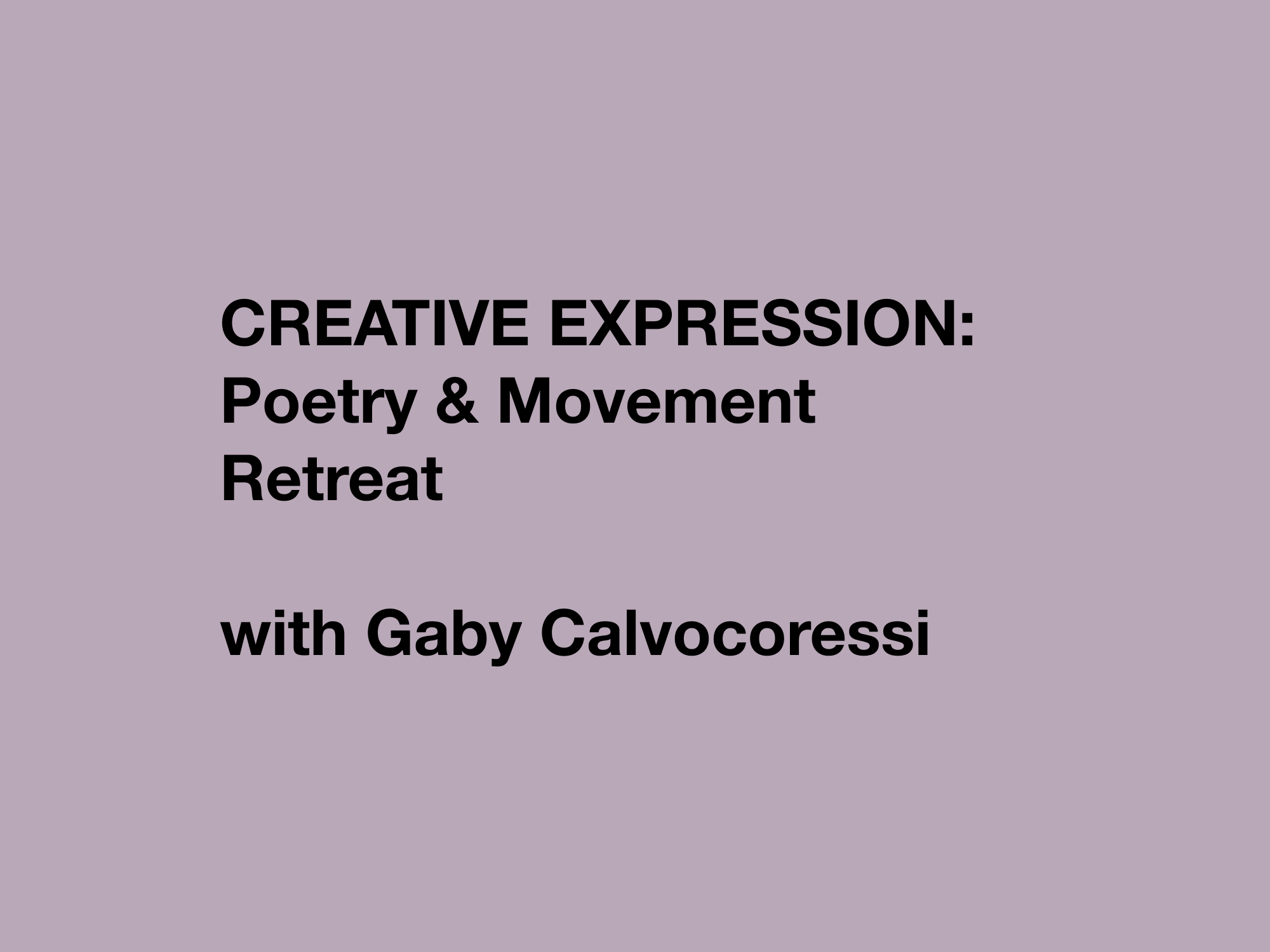 CREATIVE EXPRESSION: Poetry & Movement Retreat

with Gaby Calvocoressi